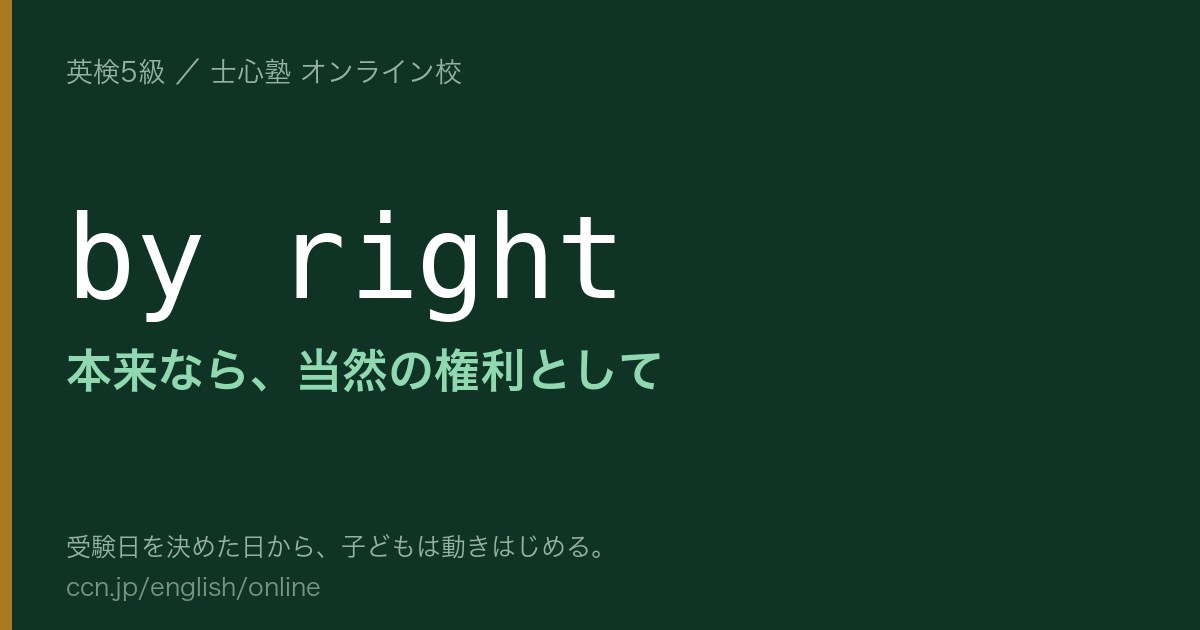 英検5級 ／ 士心塾 オンライン校

by right

本来なら、当然の権利として

受験日を決めた日から、子どもは動きはじめる。
ccn.jp/english/online